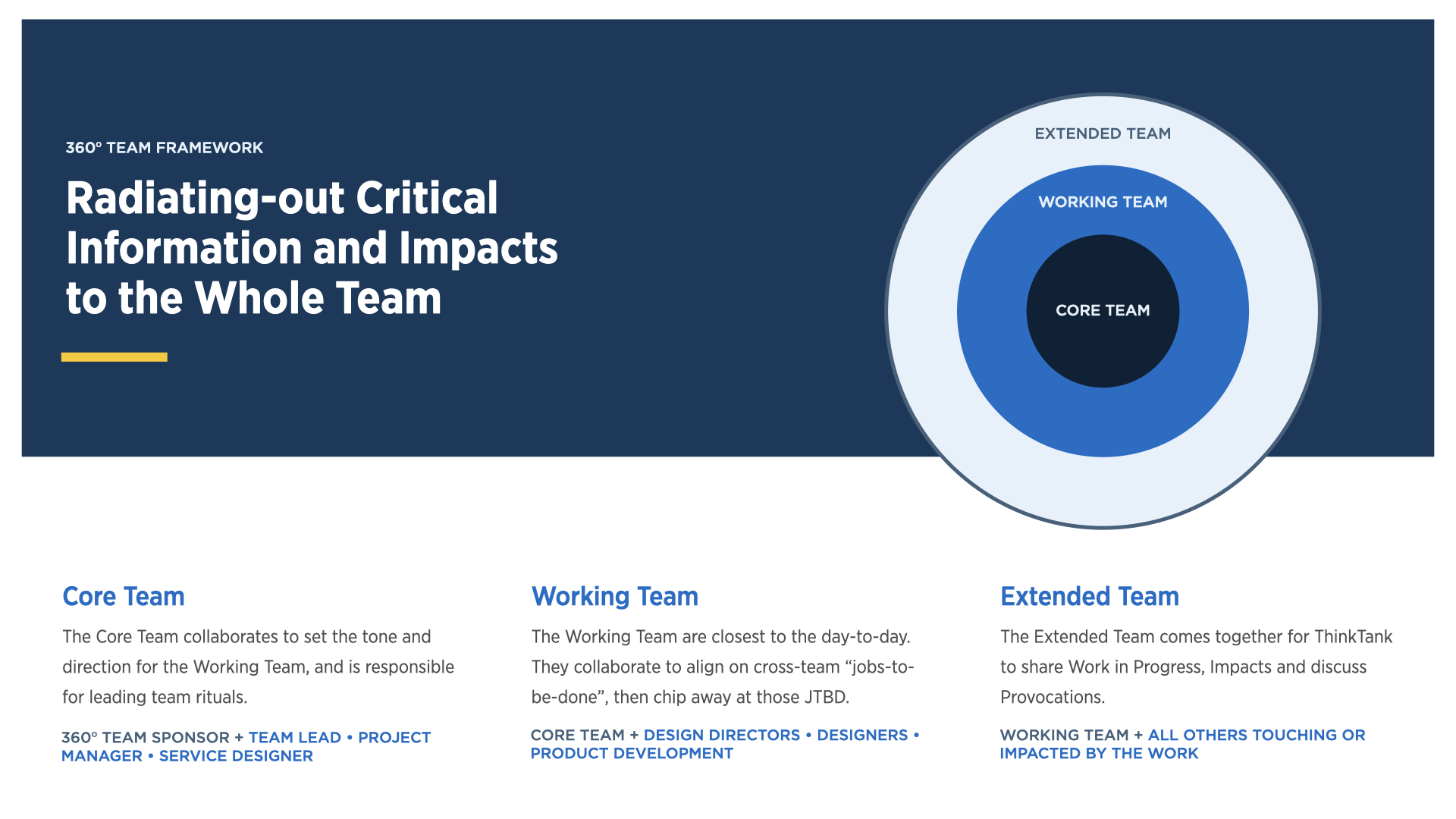 360° TEAM FRAMEWORK

Radiating-out Critical Information and Impacts to the Whole Team

EXTENDED TEAM

WORKING TEAM

CORE TEAM

Core Team

The Core Team collaborates to set the tone and direction for the Working Team, and is responsible for leading team rituals.

360° TEAM SPONSOR + TEAM LEAD • PROJECT MANAGER • SERVICE DESIGNER

Working Team

The Working Team are closest to the day-to-day. They collaborate to align on cross-team “jobs-to-be-done”, then chip away at those JTBD.

CORE TEAM + DESIGN DIRECTORS • DESIGNERS • PRODUCT DEVELOPMENT

Extended Team

The Extended Team comes together for ThinkTank to share Work in Progress, Impacts and discuss Provocations.

WORKING TEAM + ALL OTHERS TOUCHING OR IMPACTED BY THE WORK